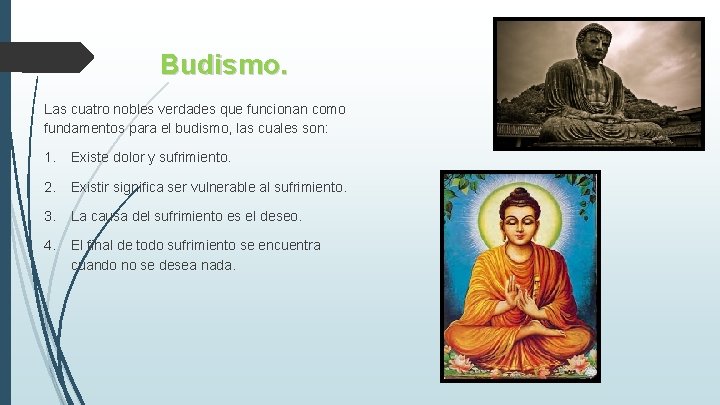 Budismo.

Las cuatro nobles verdades que funcionan como fundamentos para el budismo, las cuales son:

1. Existe dolor y sufrimiento.

2. Existir significa ser vulnerable al sufrimiento.

3. La causa del sufrimiento es el deseo.

4. El final de todo sufrimiento se encuentra cuando no se desea nada.